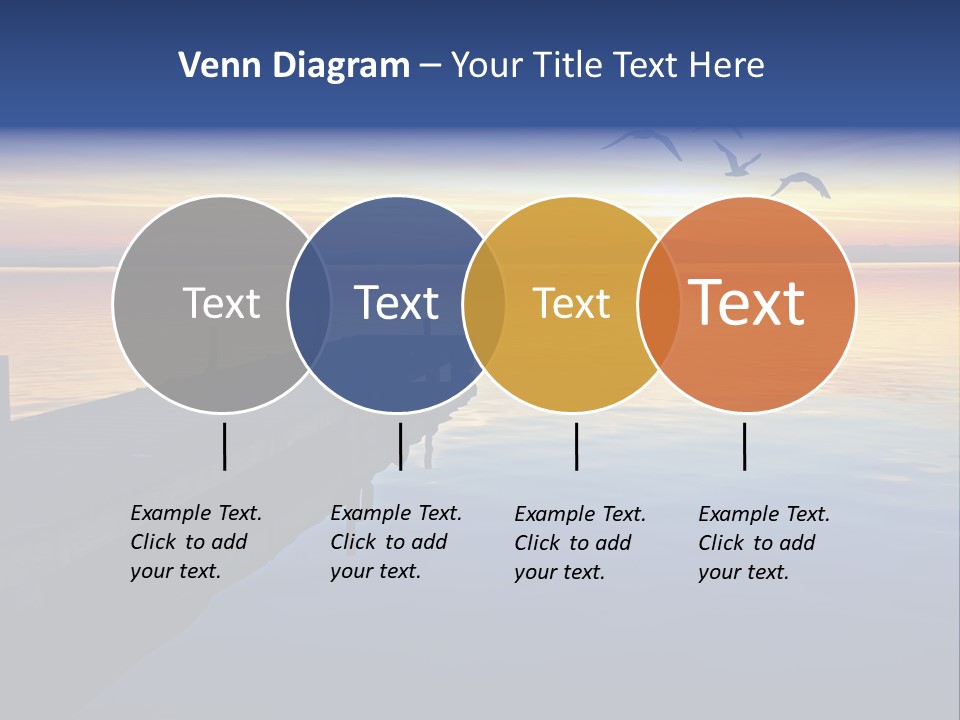 Venn Diagram – Your Title Text Here

Text

Text

Text

Text

Example Text. Click to add your text.

Example Text. Click to add your text.

Example Text. Click to add your text.

Example Text. Click to add your text.